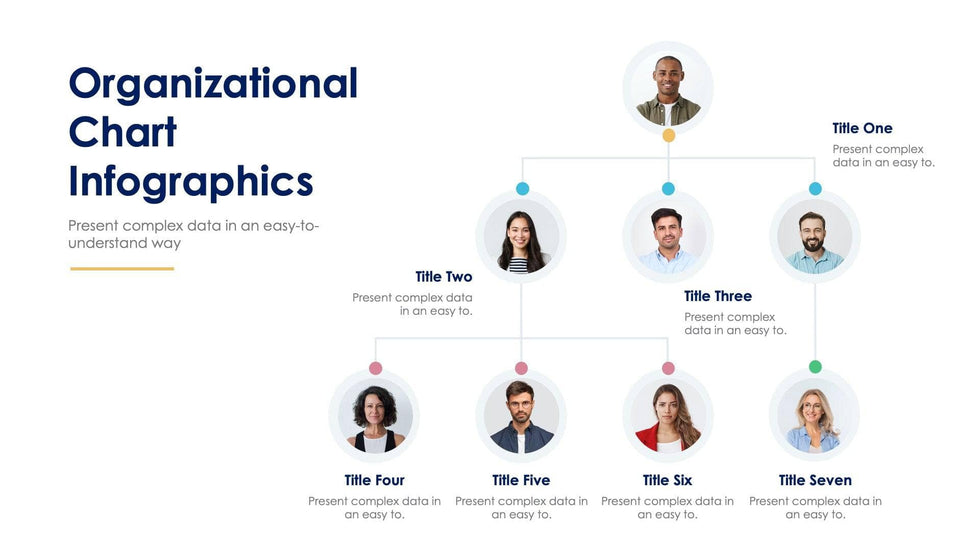 Organizational Chart Infographics

Present complex data in an easy-to-understand way

Title One
Present complex data in an easy to.

Title Two
Present complex data in an easy to.

Title Three
Present complex data in an easy to.

Title Four
Present complex data in an easy to.

Title Five
Present complex data in an easy to.

Title Six
Present complex data in an easy to.

Title Seven
Present complex data in an easy to.